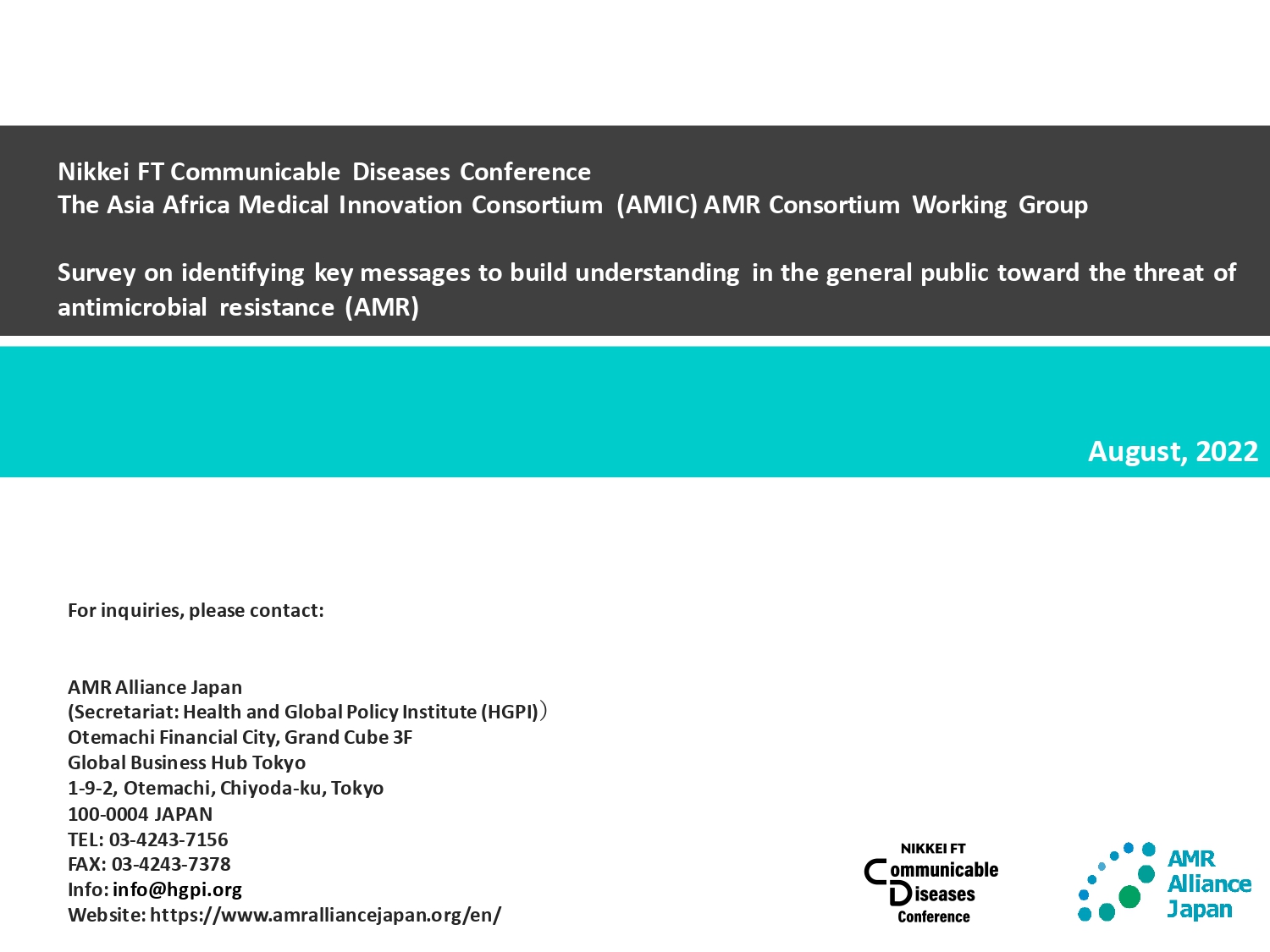 Nikkei FT Communicable Diseases Conference
The Asia Africa Medical Innovation Consortium (AMIC) AMR Consortium Working Group

Survey on identifying key messages to build understanding in the general public toward the threat of antimicrobial resistance (AMR)

August, 2022

For inquiries, please contact:

AMR Alliance Japan
(Secretariat: Health and Global Policy Institute (HGPI))
Otemachi Financial City, Grand Cube 3F
Global Business Hub Tokyo
1-9-2, Otemachi, Chiyoda-ku, Tokyo
100-0004 JAPAN
TEL: 03-4243-7156
FAX: 03-4243-7378
Info: info@hgpi.org
Website: https://www.amralliancejapan.org/en/

NIKKEI FT
Communicable
Diseases
Conference

AMR
Alliance
Japan